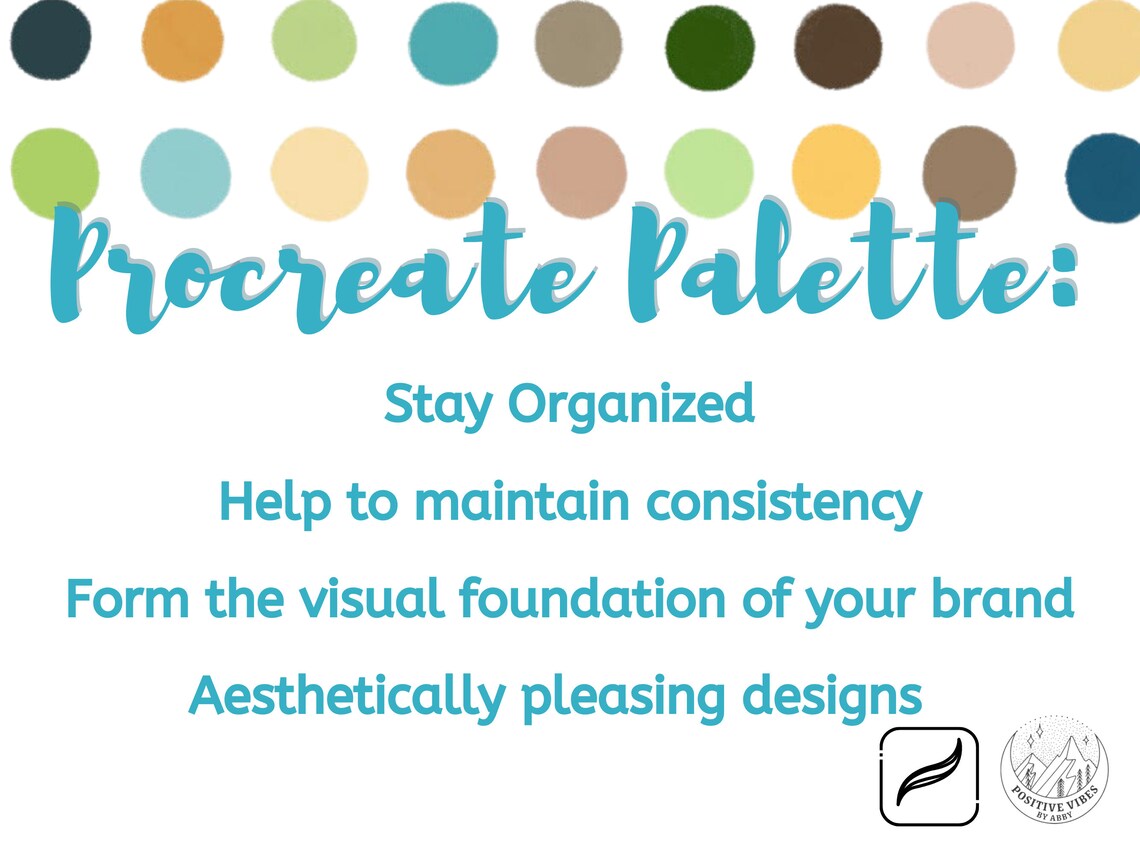 Procreate Palette:

Stay Organized

Help to maintain consistency

Form the visual foundation of your brand

Aesthetically pleasing designs

POSITIVE VIBES
BY ABBY